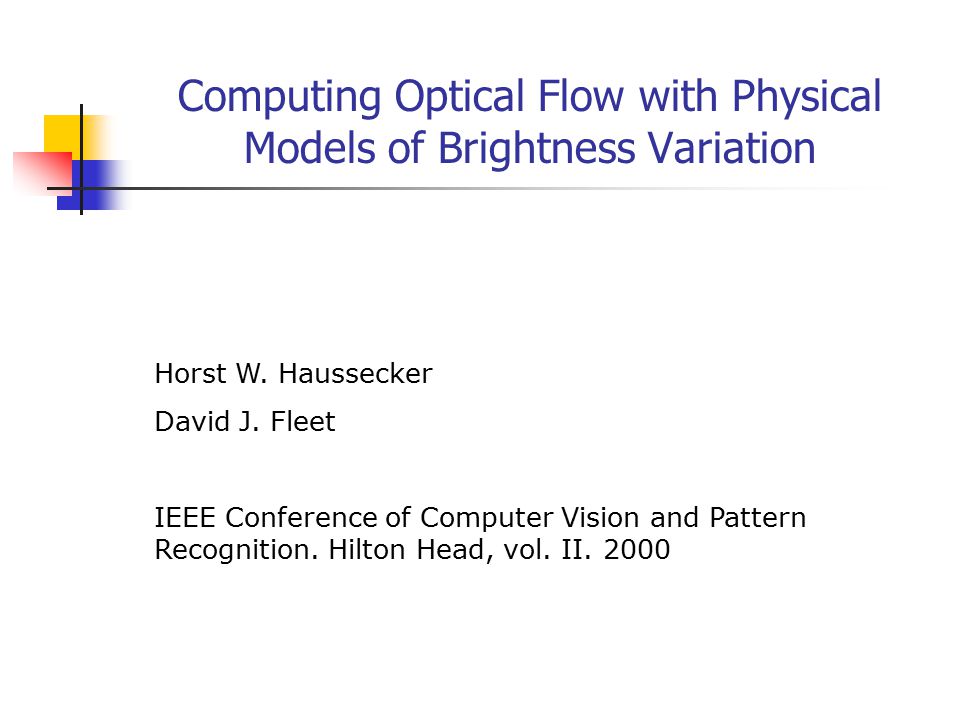 Computing Optical Flow with Physical Models of Brightness Variation

Horst W. Haussecker

David J. Fleet

IEEE Conference of Computer Vision and Pattern Recognition. Hilton Head, vol. II. 2000